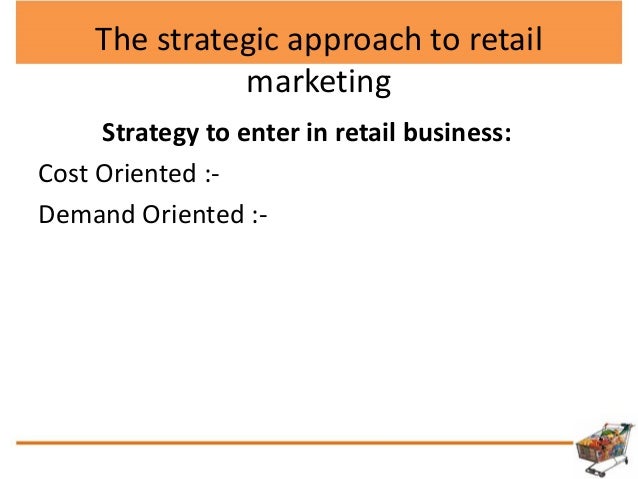 The strategic approach to retail marketing

Strategy to enter in retail business:

Cost Oriented :-

Demand Oriented :-